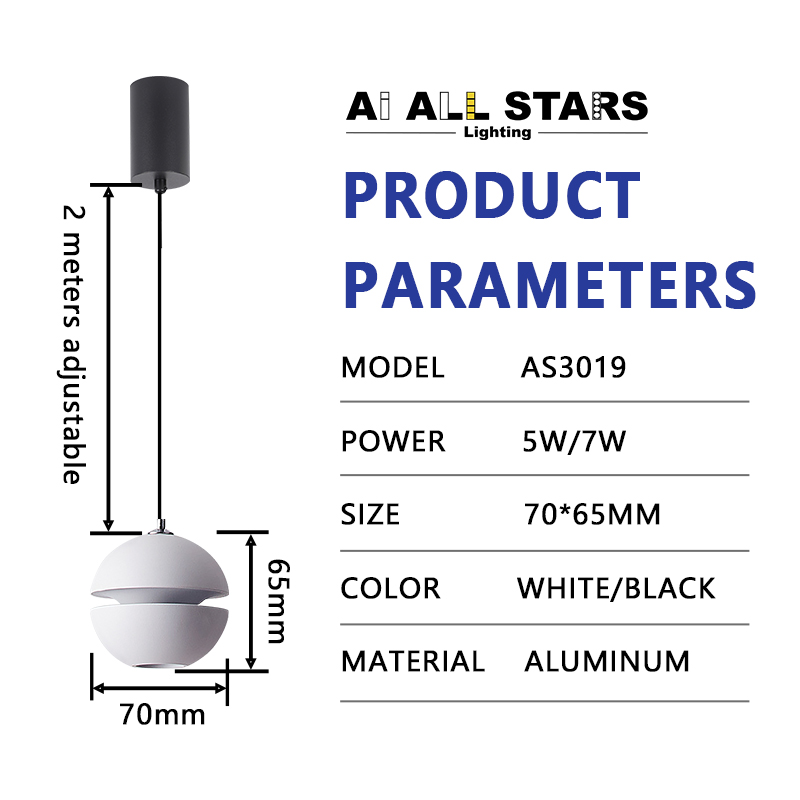 2 meters adjustable

65mm

70mm

Ai ALL STARS
Lighting

PRODUCT PARAMETERS

| MODEL | AS3019 |
|---|---|
| POWER | 5W/7W |
| SIZE | 70*65MM |
| COLOR | WHITE/BLACK |
| MATERIAL | ALUMINUM |